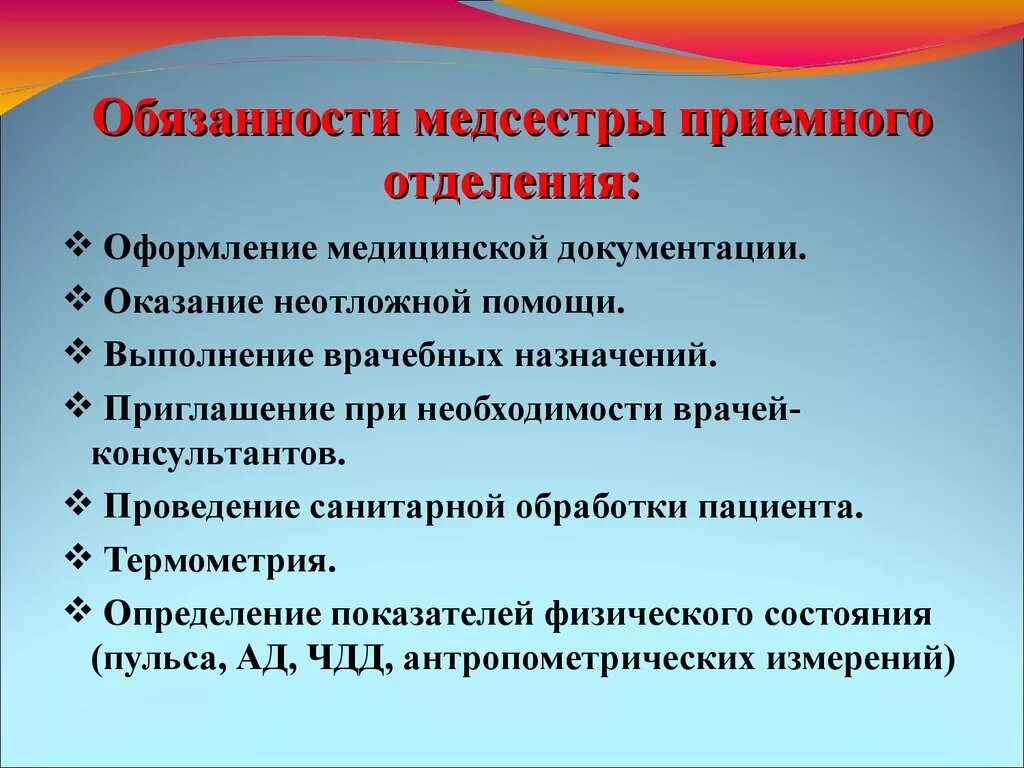 Обязанности медсестры приемного отделения:

❖ Оформление медицинской документации.
❖ Оказание неотложной помощи.
❖ Выполнение врачебных назначений.
❖ Приглашение при необходимости врачей-консультантов.
❖ Проведение санитарной обработки пациента.
❖ Термометрия.
❖ Определение показателей физического состояния (пульса, АД, ЧДД, антропометрических измерений)